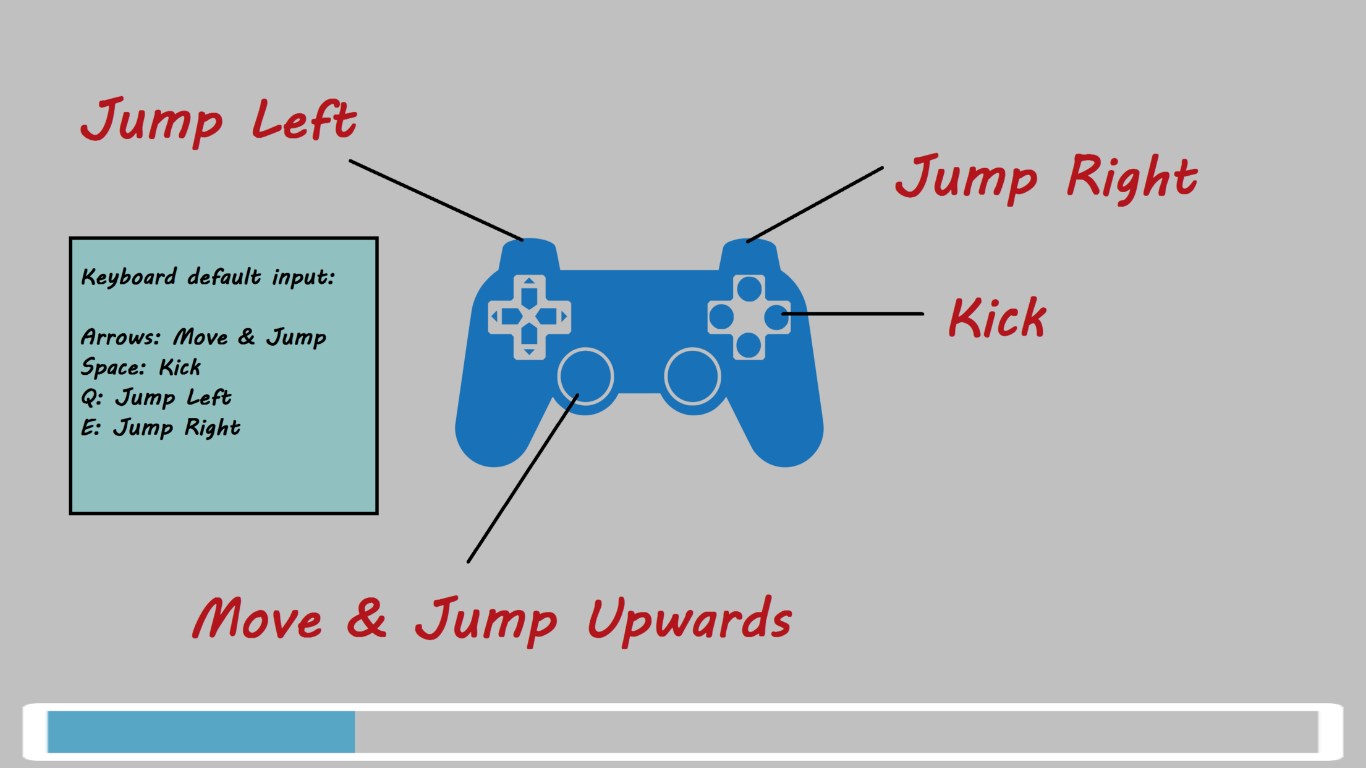 Jump Left

Jump Right

Keyboard default input:

Arrows: Move & Jump
Space: Kick
Q: Jump Left
E: Jump Right

Kick

Move & Jump Upwards